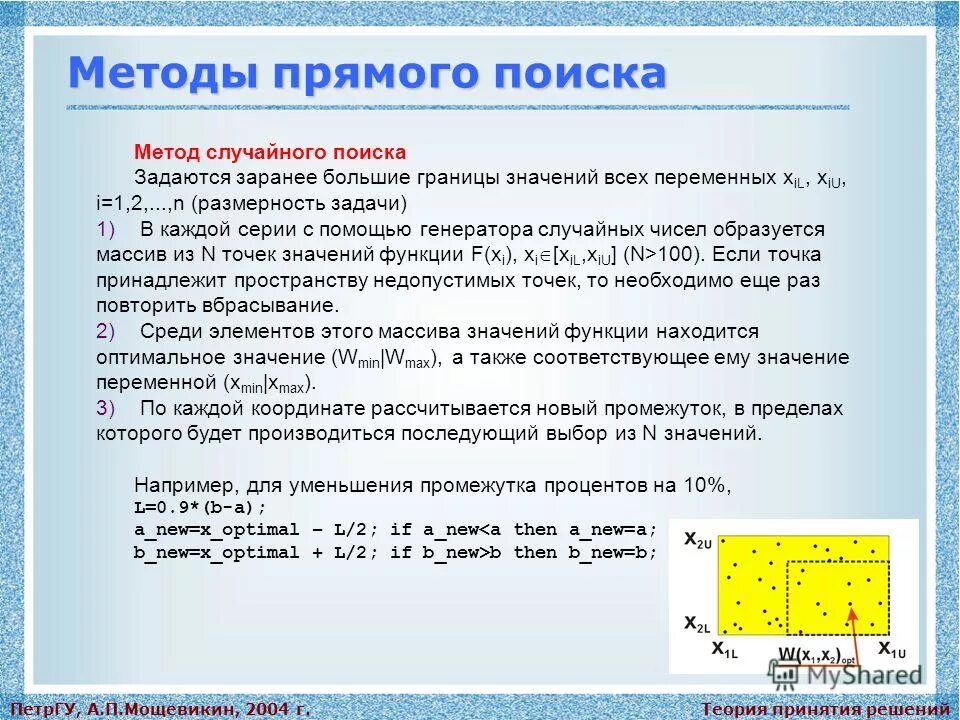 Методы прямого поиска

Метод случайного поиска

Задаются заранее большие границы значений всех переменных $x_{iL}$, $x_{iU}$, i=1,2,...,n (размерность задачи)

1) В каждой серии с помощью генератора случайных чисел образуется массив из N точек значений функции $F(x_i)$, $x_i \in [x_{iL}, x_{iU}]$ (N>100). Если точка принадлежит пространству недопустимых точек, то необходимо еще раз повторить вбрасывание.

2) Среди элементов этого массива значений функции находится оптимальное значение ($W_{min}|W_{max}$), а также соответствующее ему значение переменной ($x_{min}|x_{max}$).

3) По каждой координате рассчитывается новый промежуток, в пределах которого будет производиться последующий выбор из N значений.

Например, для уменьшения промежутка процентов на 10%,
L=0.9*(b-a);
a_new=x_optimal – L/2; if a_new<a then a_new=a;
b_new=x_optimal + L/2; if b_new>b then b_new=b;

$X_{2U}$
$X_{2L}$
$X_{1L}$
$W(x_1,x_2)_{opt}$
$X_{1U}$

MyShared

ПетрГУ, А.П.Мощевикин, 2004 г.
Теория принятия решений